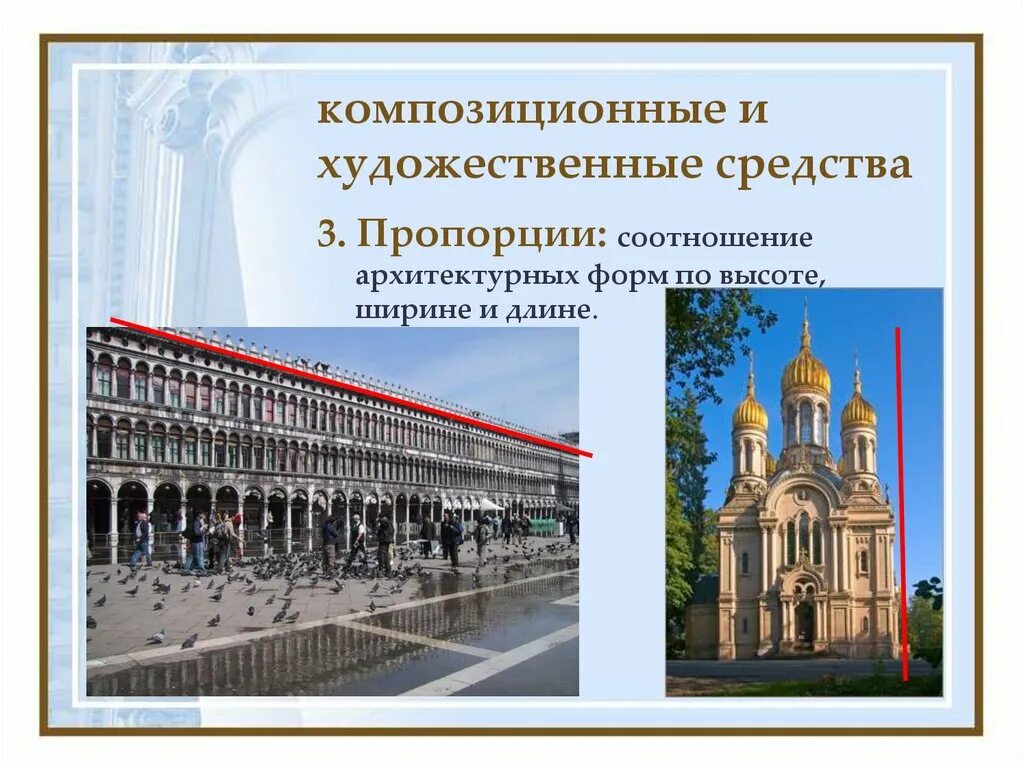 композиционные и художественные средства

3. Пропорции: соотношение архитектурных форм по высоте, ширине и длине.